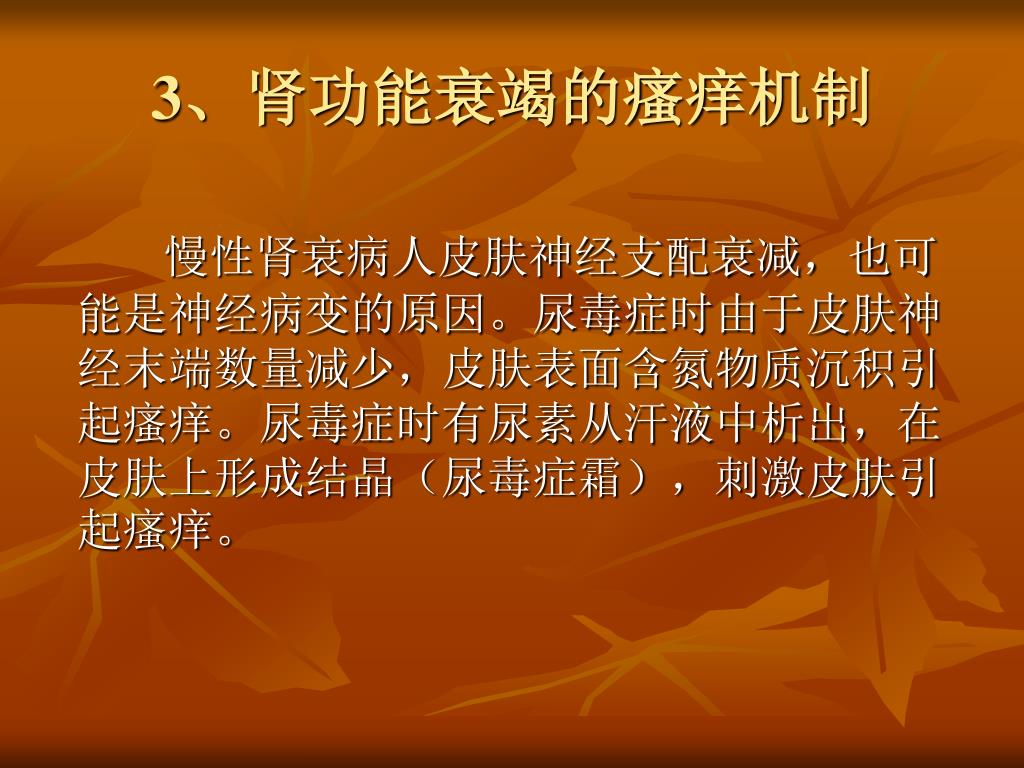 3、肾功能衰竭的瘙痒机制

慢性肾衰病人皮肤神经支配衰减，也可能是神经病变的原因。尿毒症时由于皮肤神经末端数量减少，皮肤表面含氮物质沉积引起瘙痒。尿毒症时有尿素从汗液中析出，在皮肤上形成结晶（尿毒症霜），刺激皮肤引起瘙痒。